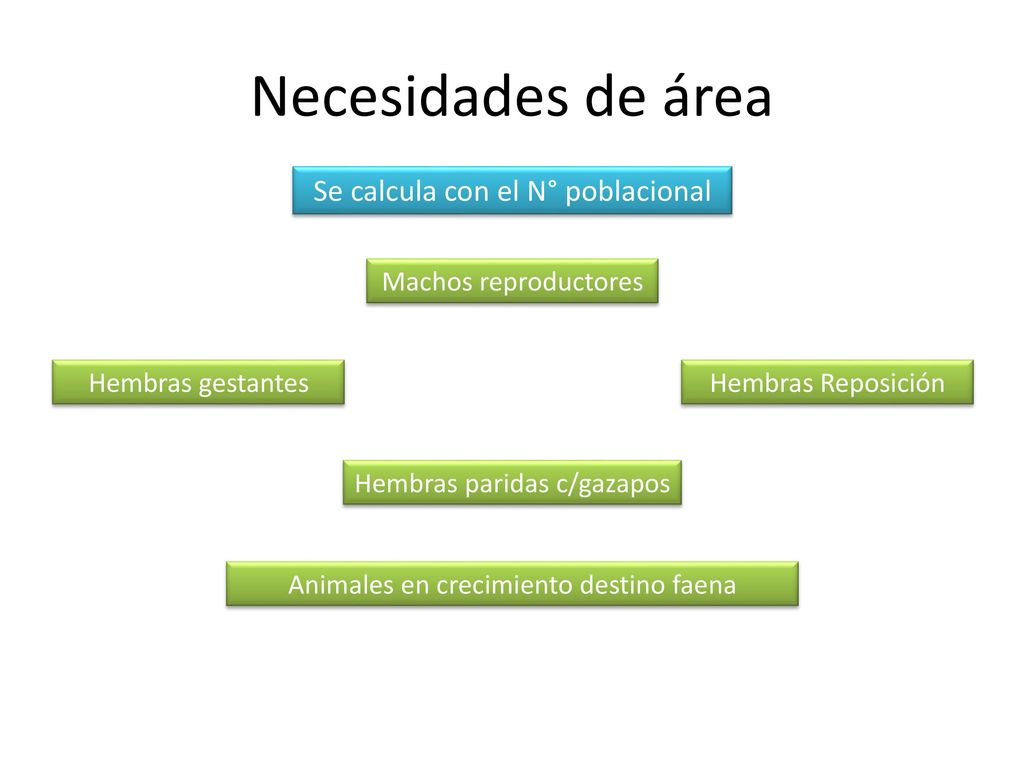 Necesidades de área

Se calcula con el N° poblacional

Machos reproductores

Hembras gestantes

Hembras Reposición

Hembras paridas c/gazapos

Animales en crecimiento destino faena